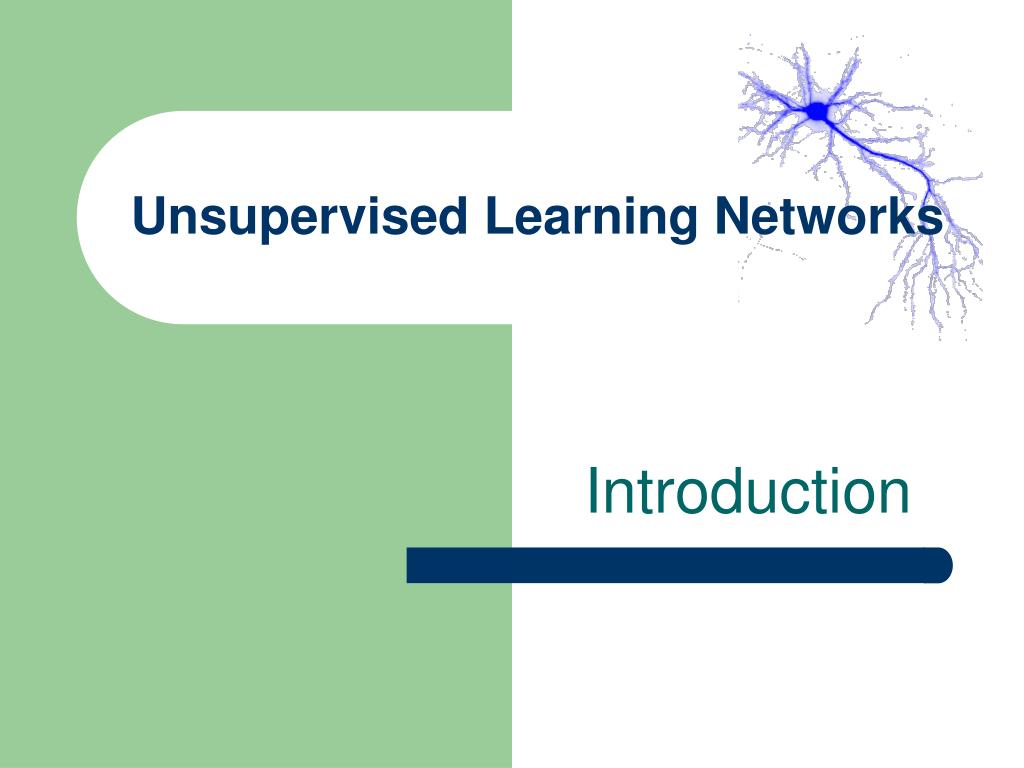 Unsupervised Learning Networks

Introduction